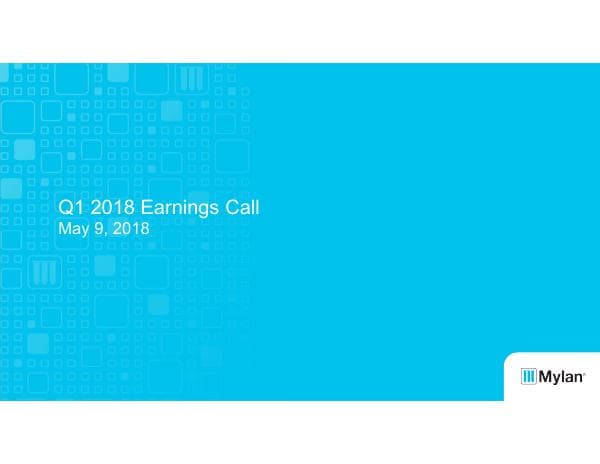 Q1 2018 Earnings Call
May 9, 2018

Mylan®